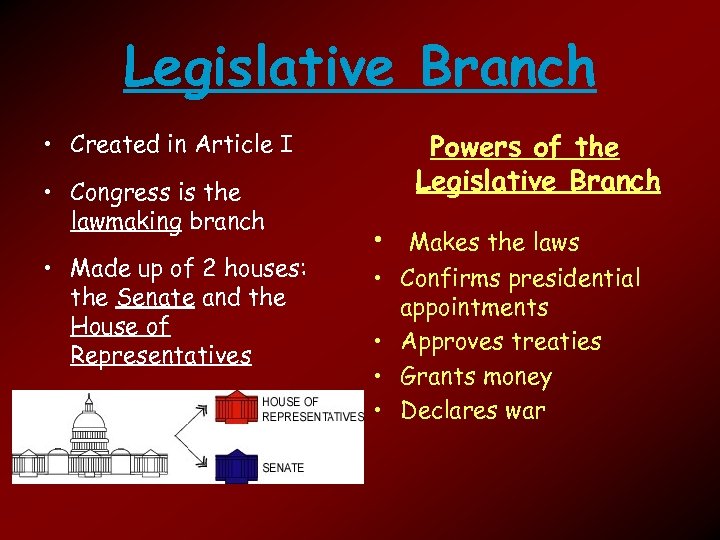 Legislative Branch

• Created in Article I

• Congress is the lawmaking branch

• Made up of 2 houses: the Senate and the House of Representatives

HOUSE OF REPRESENTATIVES

SENATE

Powers of the Legislative Branch

• Makes the laws

• Confirms presidential appointments

• Approves treaties

• Grants money

• Declares war